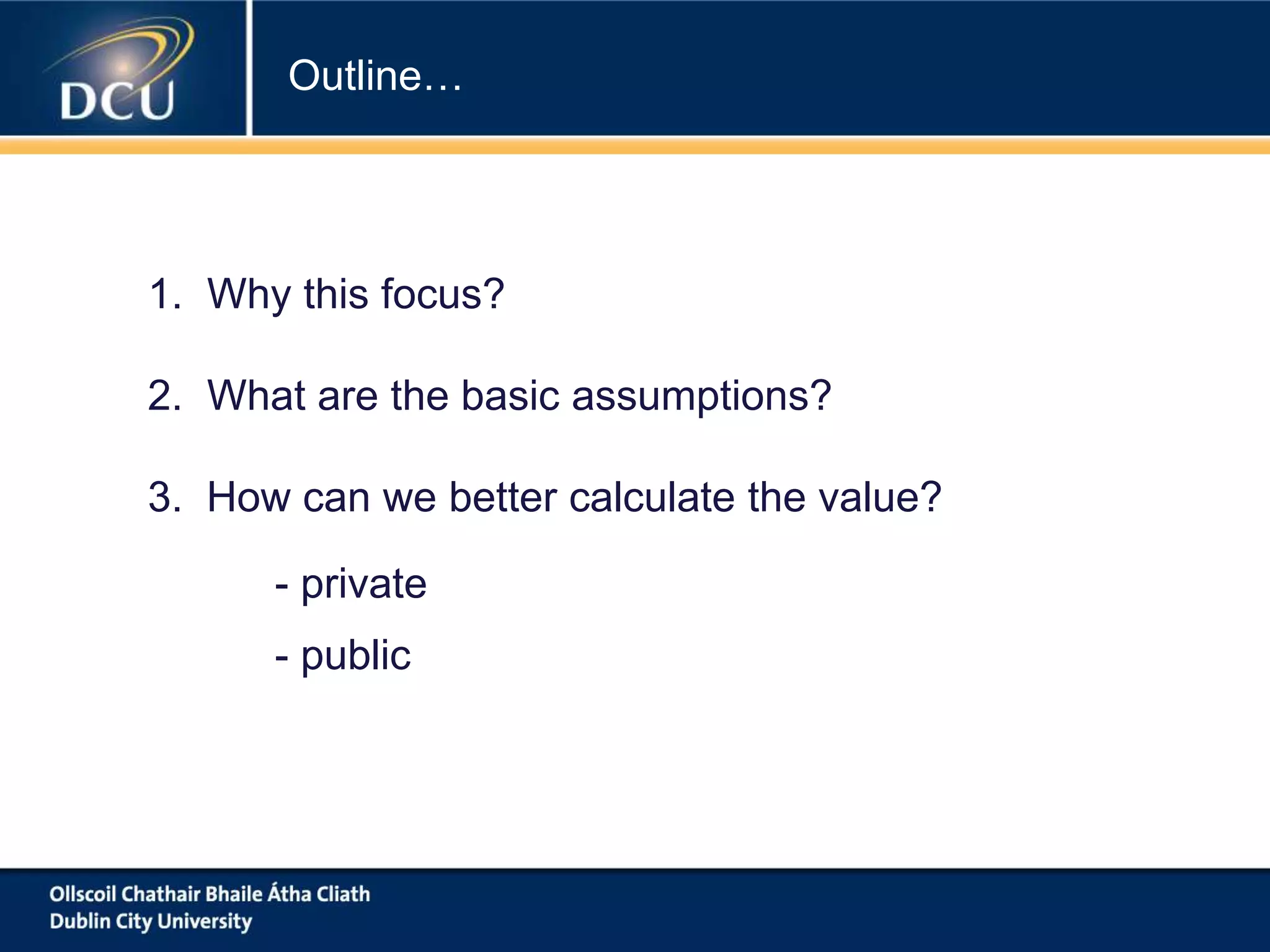 DCU

Outline…

1. Why this focus?

2. What are the basic assumptions?

3. How can we better calculate the value?

- private

- public

Ollscoil Chathair Bhaile Átha Cliath
Dublin City University